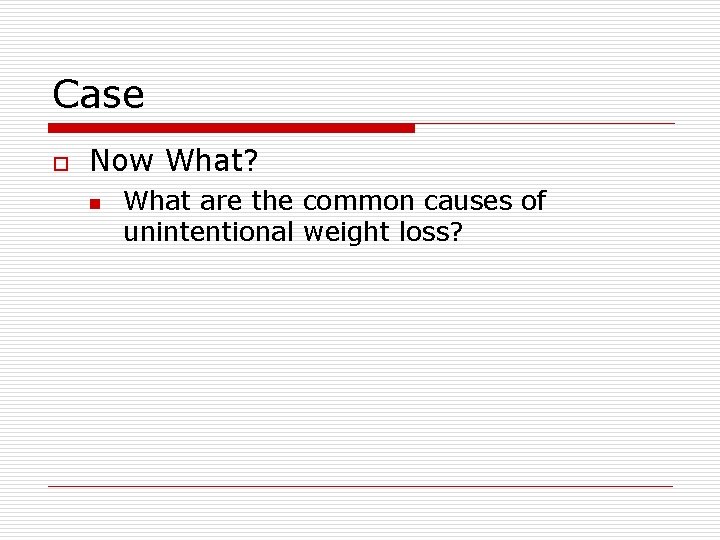 Case

Now What?

What are the common causes of unintentional weight loss?